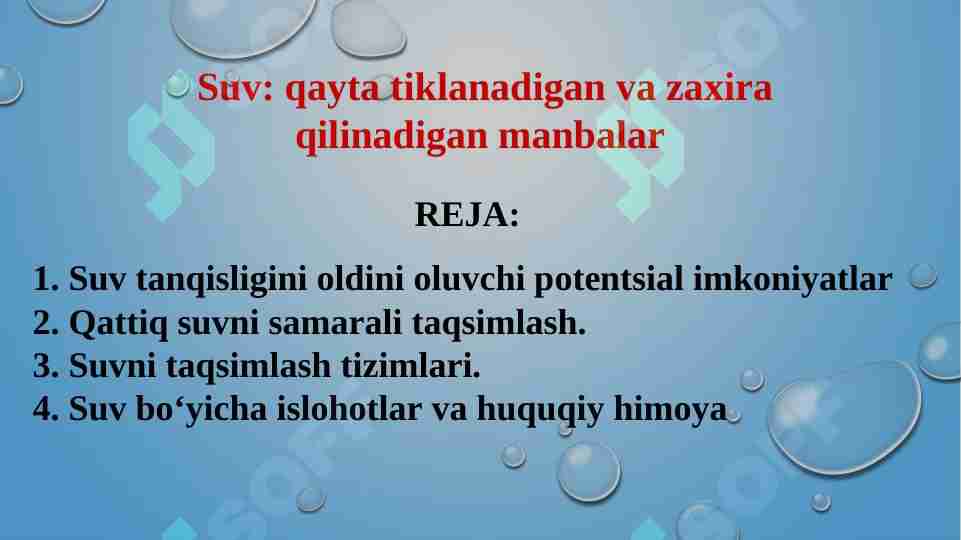 Suv: qayta tiklanadigan va zaxira qilinadigan manbalar

REJA:

1. Suv tanqisligini oldini oluvchi potentsial imkoniyatlar
2. Qattiq suvni samarali taqsimlash.
3. Suvni taqsimlash tizimlari.
4. Suv bo‘yicha islohotlar va huquqiy himoya